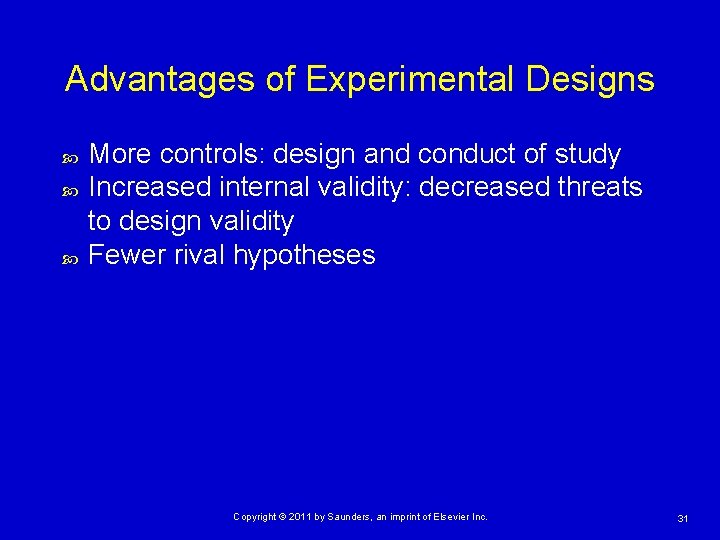 Advantages of Experimental Designs

- More controls: design and conduct of study
- Increased internal validity: decreased threats to design validity
- Fewer rival hypotheses

Copyright © 2011 by Saunders, an imprint of Elsevier Inc.

31